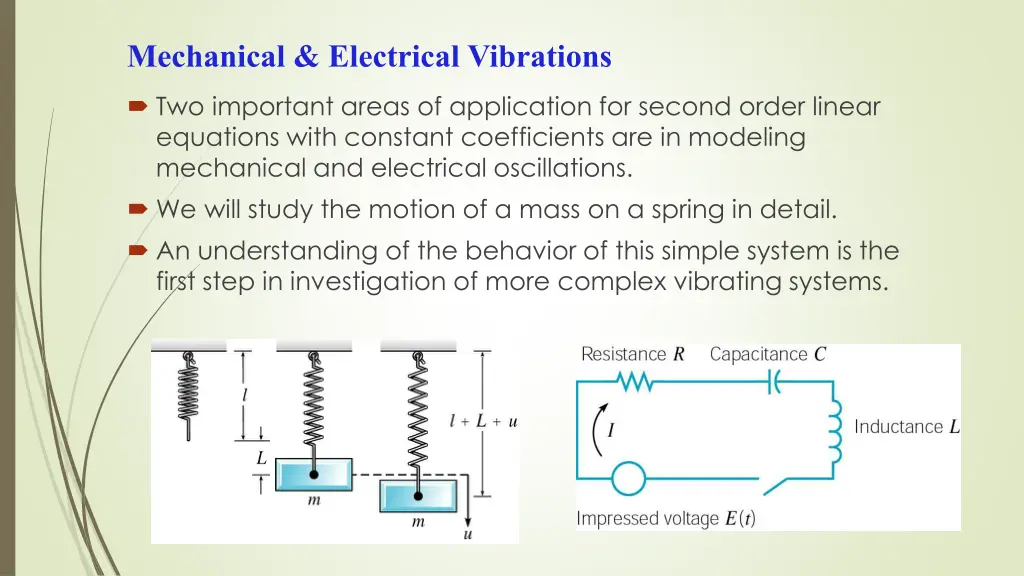 Mechanical & Electrical Vibrations

Two important areas of application for second order linear equations with constant coefficients are in modeling mechanical and electrical oscillations.

We will study the motion of a mass on a spring in detail.

An understanding of the behavior of this simple system is the first step in investigation of more complex vibrating systems.

$l$

$L$

$m$

$l + L + u$

$m$

$u$

Resistance $R$ Capacitance $C$

$I$

Inductance $L$

Impressed voltage $E(t)$